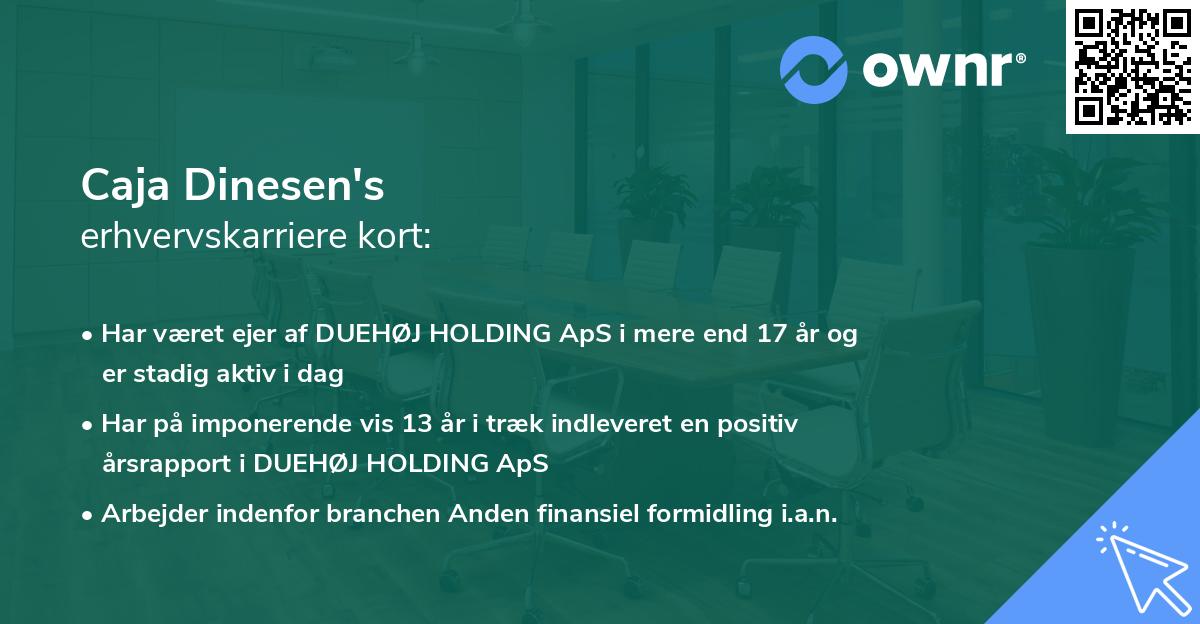 ownr®

Caja Dinesen's
erhvervskarriere kort:

• Har været ejer af DUEHØJ HOLDING ApS i mere end 17 år og er stadig aktiv i dag

• Har på imponerende vis 13 år i træk indleveret en positiv årsrapport i DUEHØJ HOLDING ApS

• Arbejder indenfor branchen Anden finansiel formidling i.a.n.